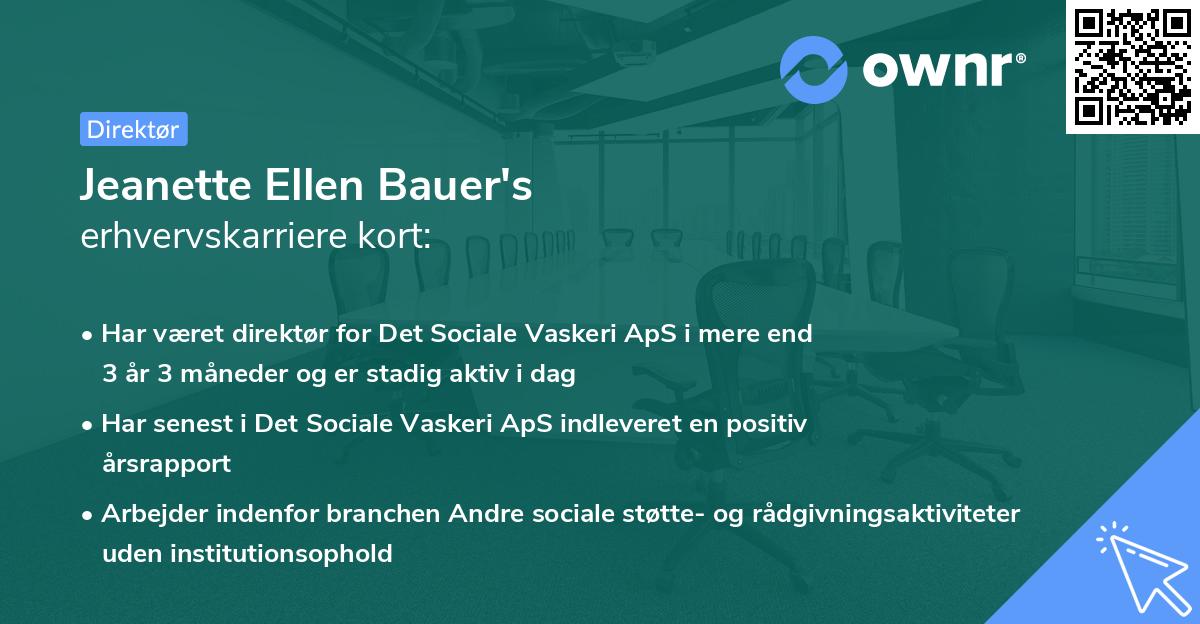 ownr®

Direktør

Jeanette Ellen Bauer's
erhvervskarriere kort:

• Har været direktør for Det Sociale Vaskeri ApS i mere end 3 år 3 måneder og er stadig aktiv i dag

• Har senest i Det Sociale Vaskeri ApS indleveret en positiv årsrapport

• Arbejder indenfor branchen Andre sociale støtte- og rådgivningsaktiviteter uden institutionsophold